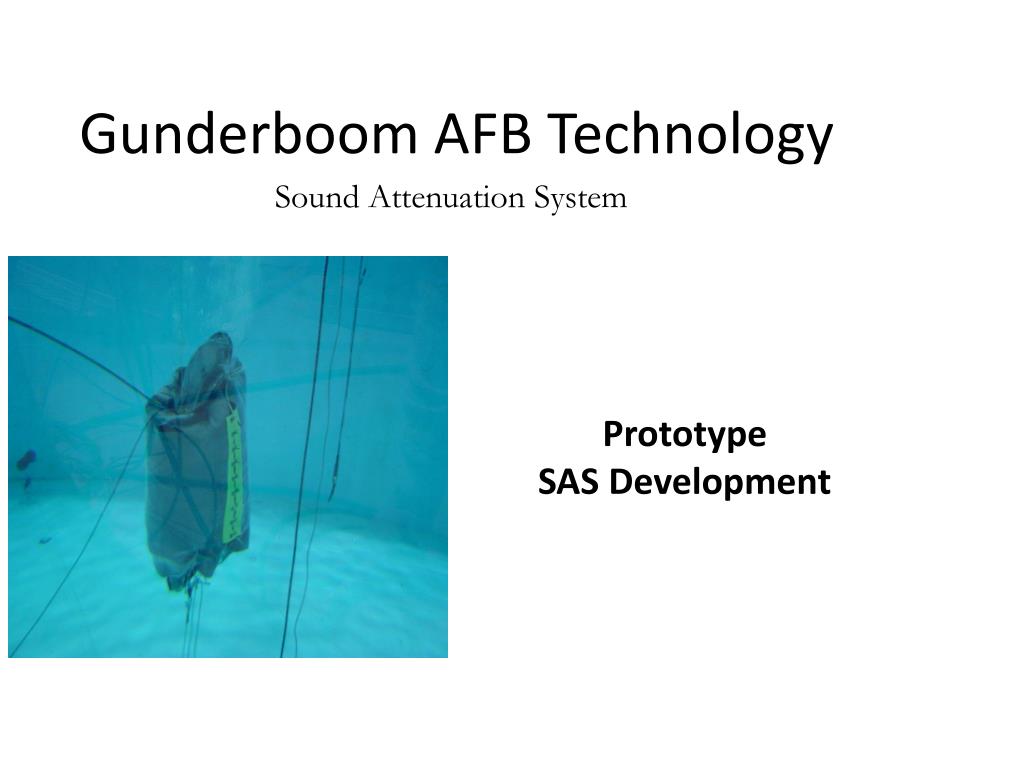 Gunderboom AFB Technology

Sound Attenuation System

Prototype
SAS Development